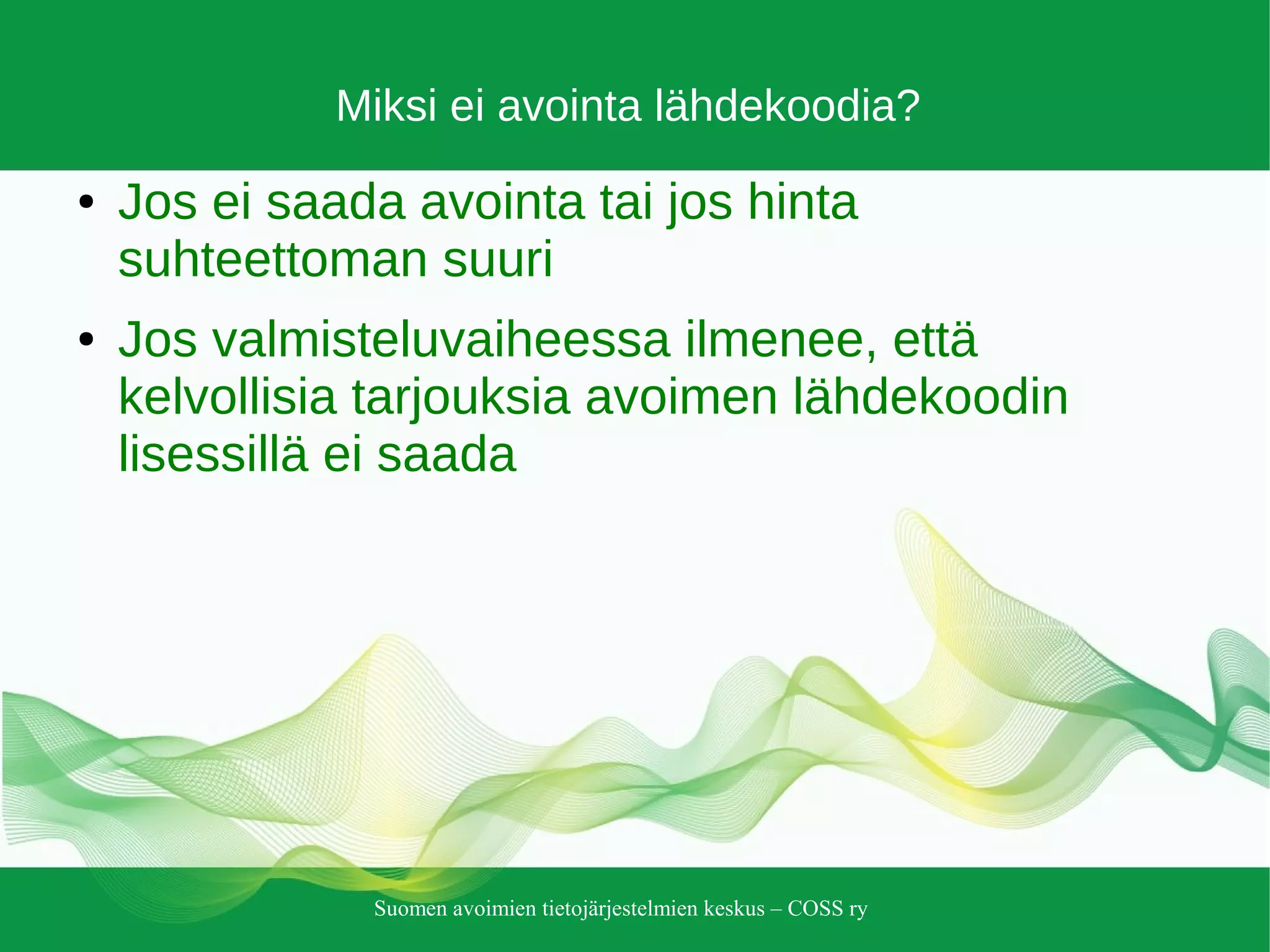 Miksi ei avointa lähdekoodia?

• Jos ei saada avointa tai jos hinta suhteettoman suuri

• Jos valmisteluvaiheessa ilmenee, että kelvollisia tarjouksia avoimen lähdekoodin lisessillä ei saada

Suomen avoimien tietojärjestelmien keskus – COSS ry